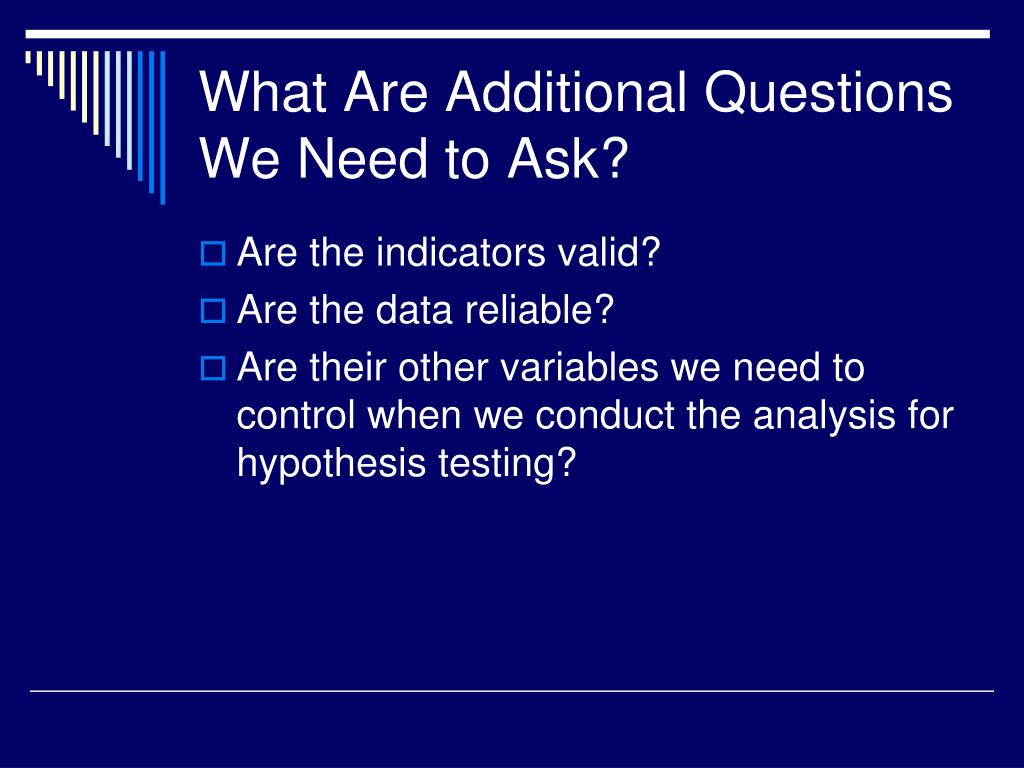 What Are Additional Questions We Need to Ask?

Are the indicators valid?

Are the data reliable?

Are their other variables we need to control when we conduct the analysis for hypothesis testing?